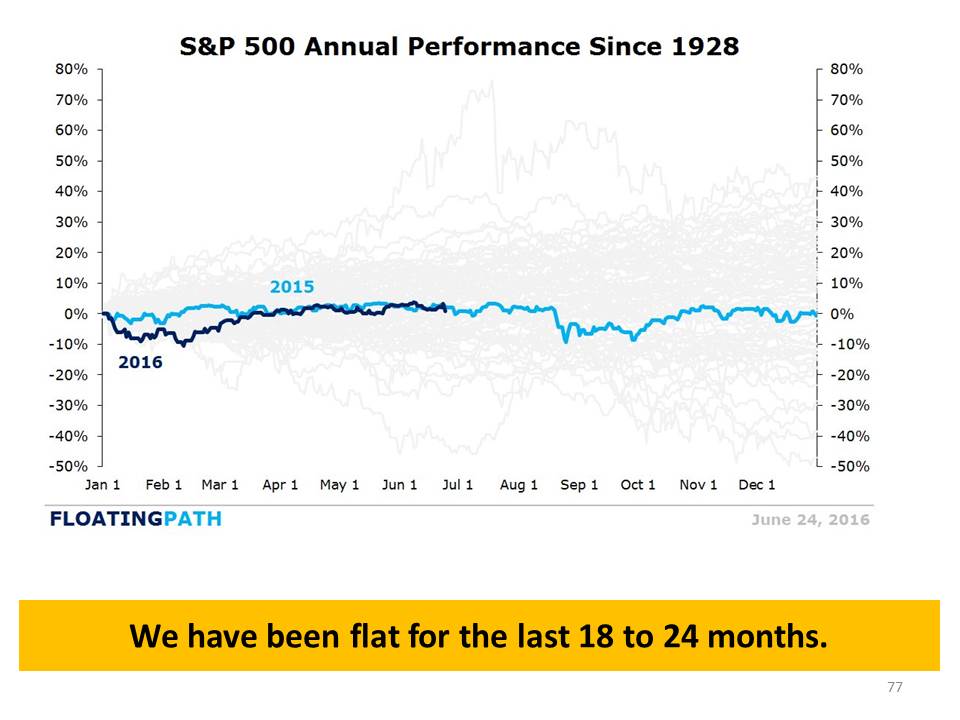 S&P 500 Annual Performance Since 1928

80%
70%
60%
50%
40%
30%
20%
10%
0%
-10%
-20%
-30%
-40%
-50%

80%
70%
60%
50%
40%
30%
20%
10%
0%
-10%
-20%
-30%
-40%
-50%

2015
2016

Jan 1 Feb 1 Mar 1 Apr 1 May 1 Jun 1 Jul 1 Aug 1 Sep 1 Oct 1 Nov 1 Dec 1

FLOATINGPATH

June 24, 2016

We have been flat for the last 18 to 24 months.

77